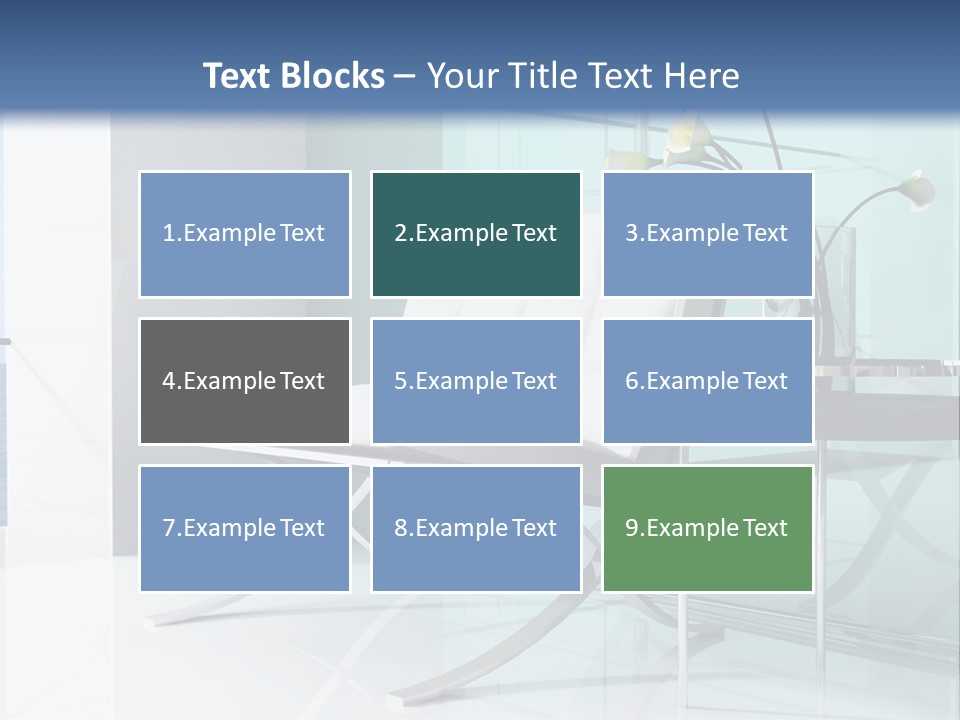 Text Blocks – Your Title Text Here

1.Example Text

2.Example Text

3.Example Text

4.Example Text

5.Example Text

6.Example Text

7.Example Text

8.Example Text

9.Example Text